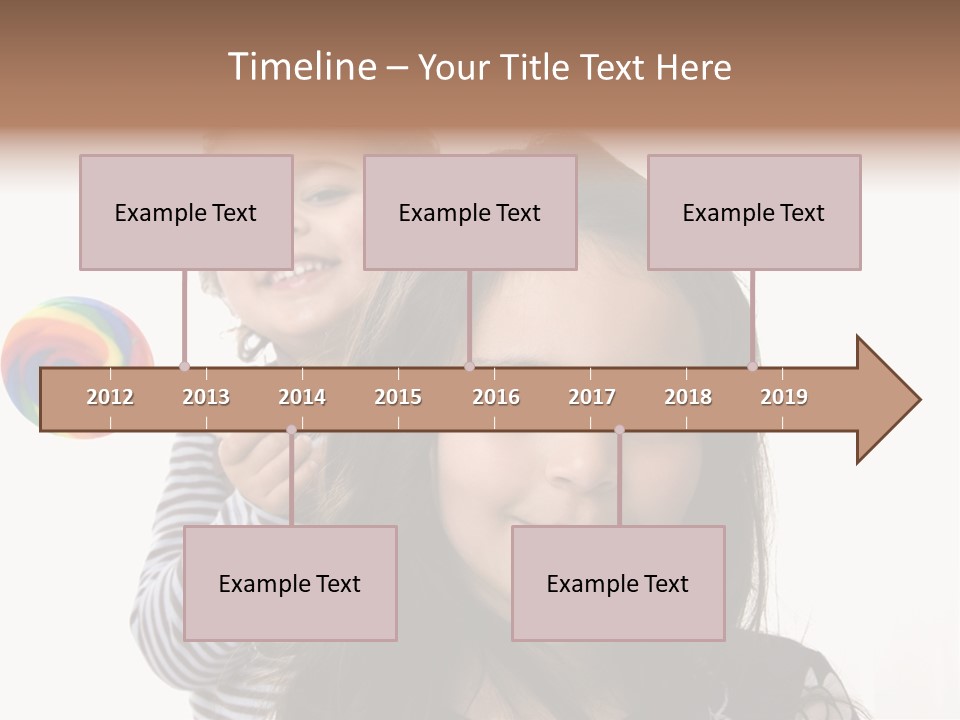 Timeline – Your Title Text Here

Example Text

Example Text

Example Text

2012 2013 2014 2015 2016 2017 2018 2019

Example Text

Example Text